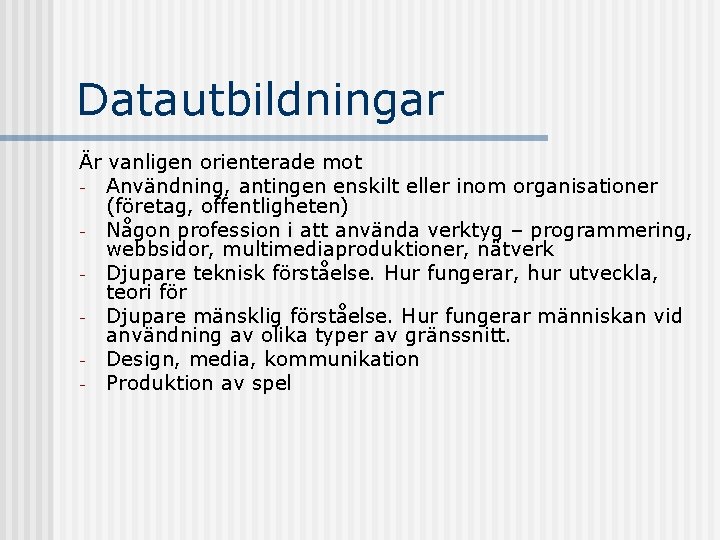 Datautbildningar

Är vanligen orienterade mot
- Användning, antingen enskilt eller inom organisationer (företag, offentligheten)
- Någon profession i att använda verktyg – programmering, webbsidor, multimediaproduktioner, nätverk
- Djupare teknisk förståelse. Hur fungerar, hur utveckla, teori för
- Djupare mänsklig förståelse. Hur fungerar människan vid användning av olika typer av gränssnitt.
- Design, media, kommunikation
- Produktion av spel